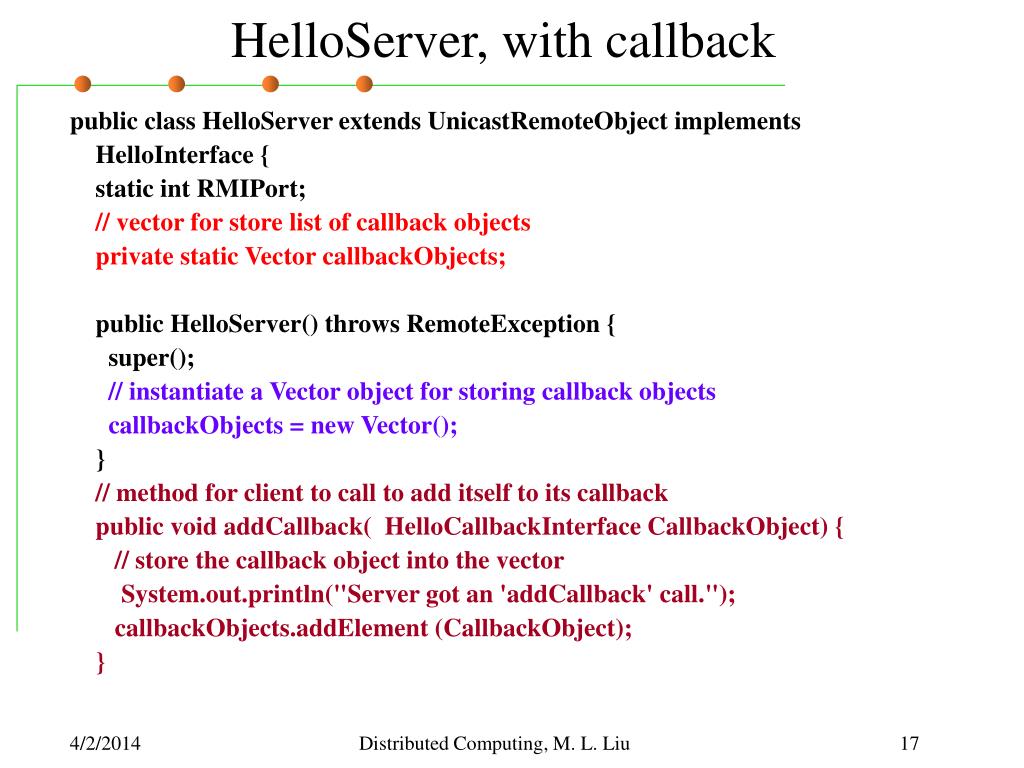 HelloServer, with callback

public class HelloServer extends UnicastRemoteObject implements HelloInterface {
static int RMIPort;
// vector for store list of callback objects
private static Vector callbackObjects;

public HelloServer() throws RemoteException {
super();
// instantiate a Vector object for storing callback objects
callbackObjects = new Vector();
}
// method for client to call to add itself to its callback
public void addCallback( HelloCallbackInterface CallbackObject) {
// store the callback object into the vector
System.out.println("Server got an 'addCallback' call.");
callbackObjects.addElement (CallbackObject);
}

4/2/2014

Distributed Computing, M. L. Liu

17